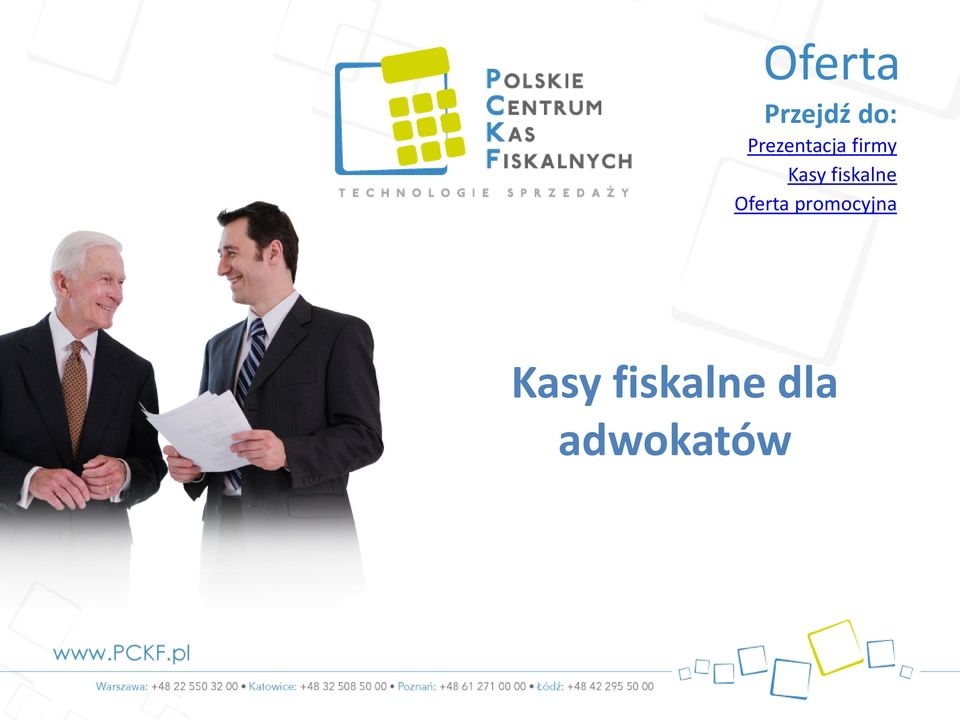 POLSKIE
CENTRUM
KAS
FISKALNYCH
TECHNOLOGIE SPRZEDAŻY

Oferta
Przejdź do:
Prezentacja firmy
Kasy fiskalne
Oferta promocyjna

Kasy fiskalne dla adwokatów

www.PCKF.pl

Warszawa: +48 22 550 32 00 • Katowice: +48 32 508 50 00 • Poznań: +48 61 271 00 00 • Łódź: +48 42 295 50 00